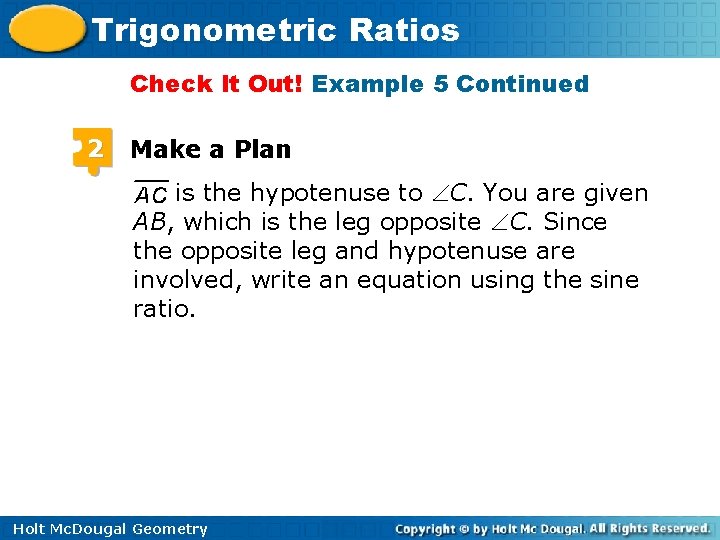 Trigonometric Ratios

Check It Out! Example 5 Continued

2 Make a Plan

$\overline{AC}$ is the hypotenuse to $\angle C$. You are given $AB$, which is the leg opposite $\angle C$. Since the opposite leg and hypotenuse are involved, write an equation using the sine ratio.

Holt McDougal Geometry

Copyright © by Holt Mc Dougal. All Rights Reserved.